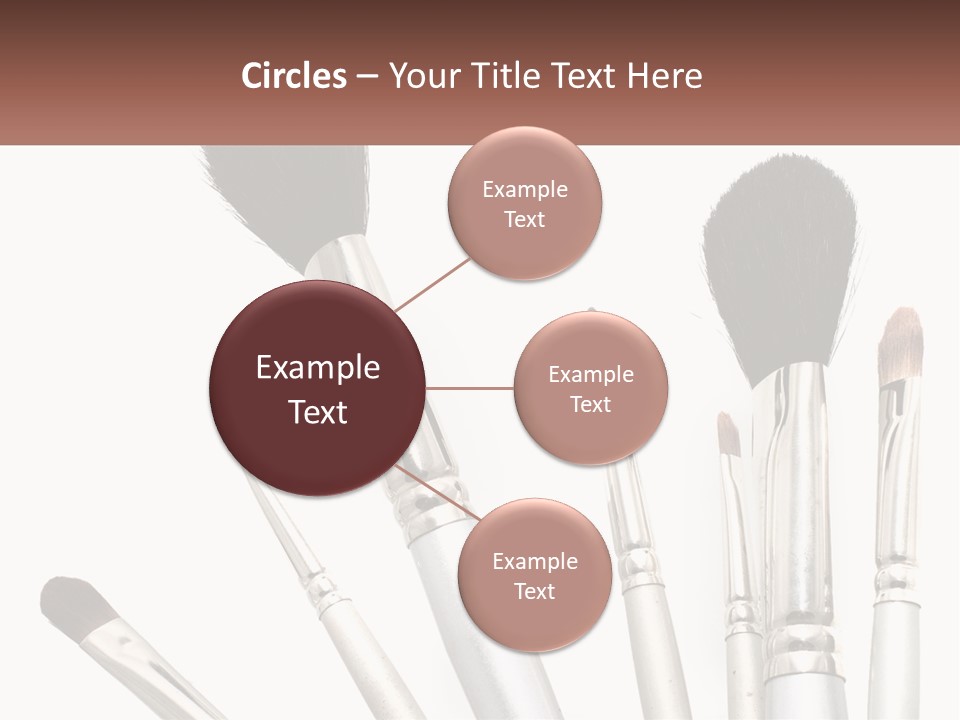 Circles – Your Title Text Here

Example Text

Example Text

Example Text

Example Text